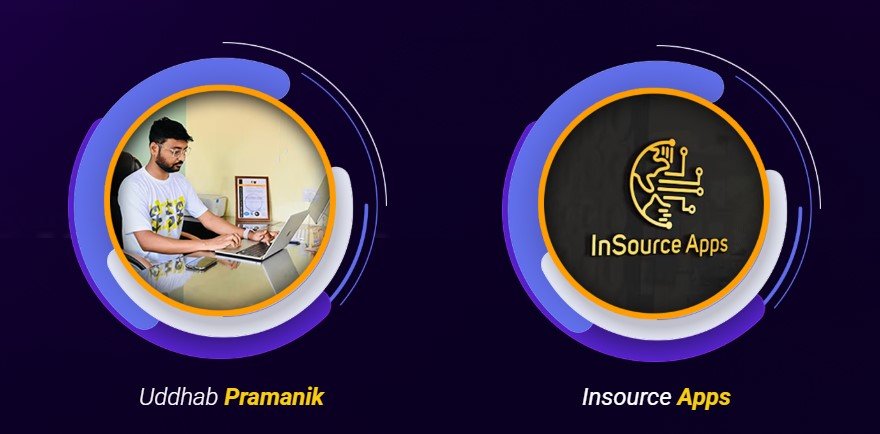 InSource Apps

Uddhab Pramanik

Insource Apps